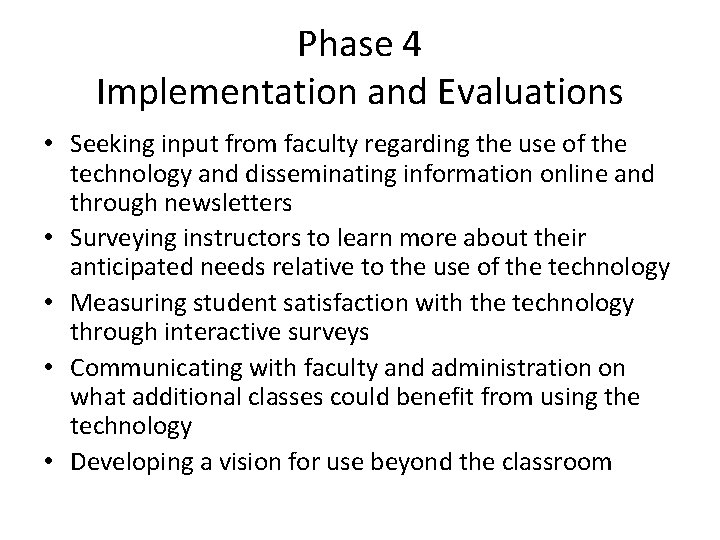 Phase 4
Implementation and Evaluations

• Seeking input from faculty regarding the use of the technology and disseminating information online and through newsletters
• Surveying instructors to learn more about their anticipated needs relative to the use of the technology
• Measuring student satisfaction with the technology through interactive surveys
• Communicating with faculty and administration on what additional classes could benefit from using the technology
• Developing a vision for use beyond the classroom